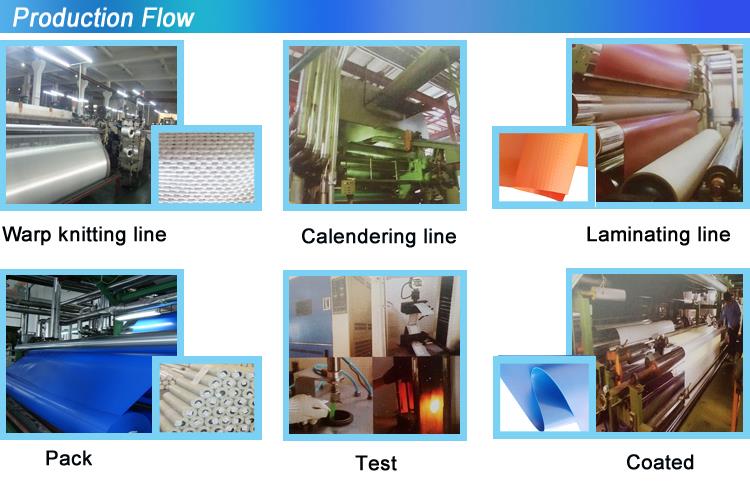 Production Flow

Warp knitting line

Calendering line

Laminating line

Pack

Test

Coated